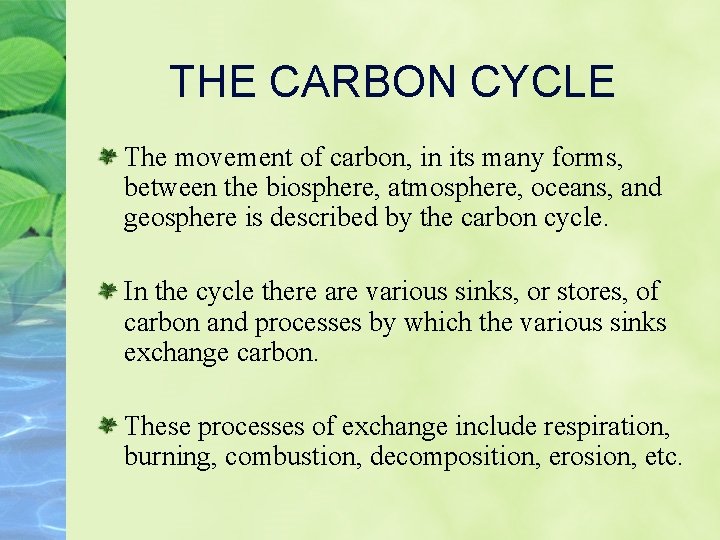 THE CARBON CYCLE

The movement of carbon, in its many forms, between the biosphere, atmosphere, oceans, and geosphere is described by the carbon cycle.

In the cycle there are various sinks, or stores, of carbon and processes by which the various sinks exchange carbon.

These processes of exchange include respiration, burning, combustion, decomposition, erosion, etc.